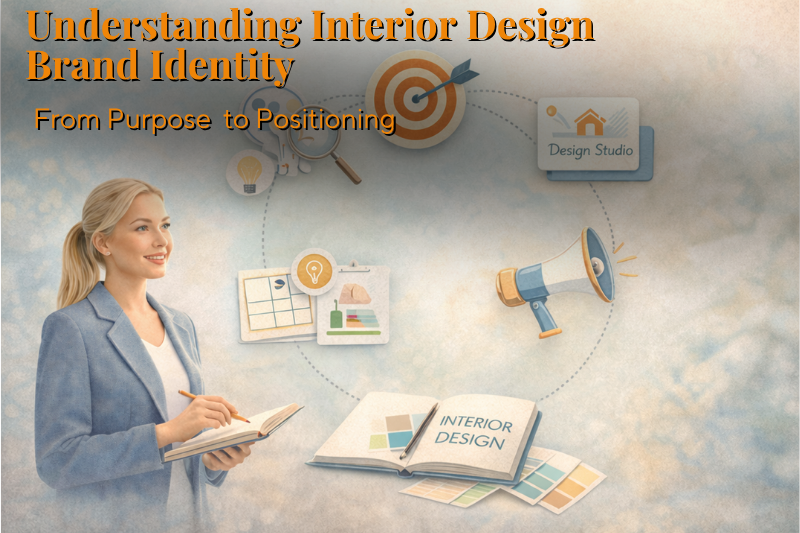 Understanding Interior Design Brand Identity

From Purpose to Positioning

Design Studio

INTERIOR DESIGN